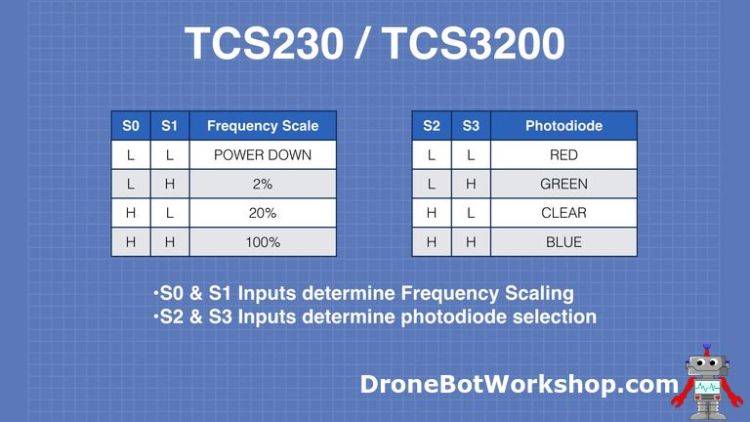 TCS230 / TCS3200

| S0 | S1 | Frequency Scale |
|---|---|---|
| L | L | POWER DOWN |
| L | H | 2% |
| H | L | 20% |
| H | H | 100% |

| S2 | S3 | Photodiode |
|---|---|---|
| L | L | RED |
| L | H | GREEN |
| H | L | CLEAR |
| H | H | BLUE |

•S0 & S1 Inputs determine Frequency Scaling
•S2 & S3 Inputs determine photodiode selection

DroneBotWorkshop.com